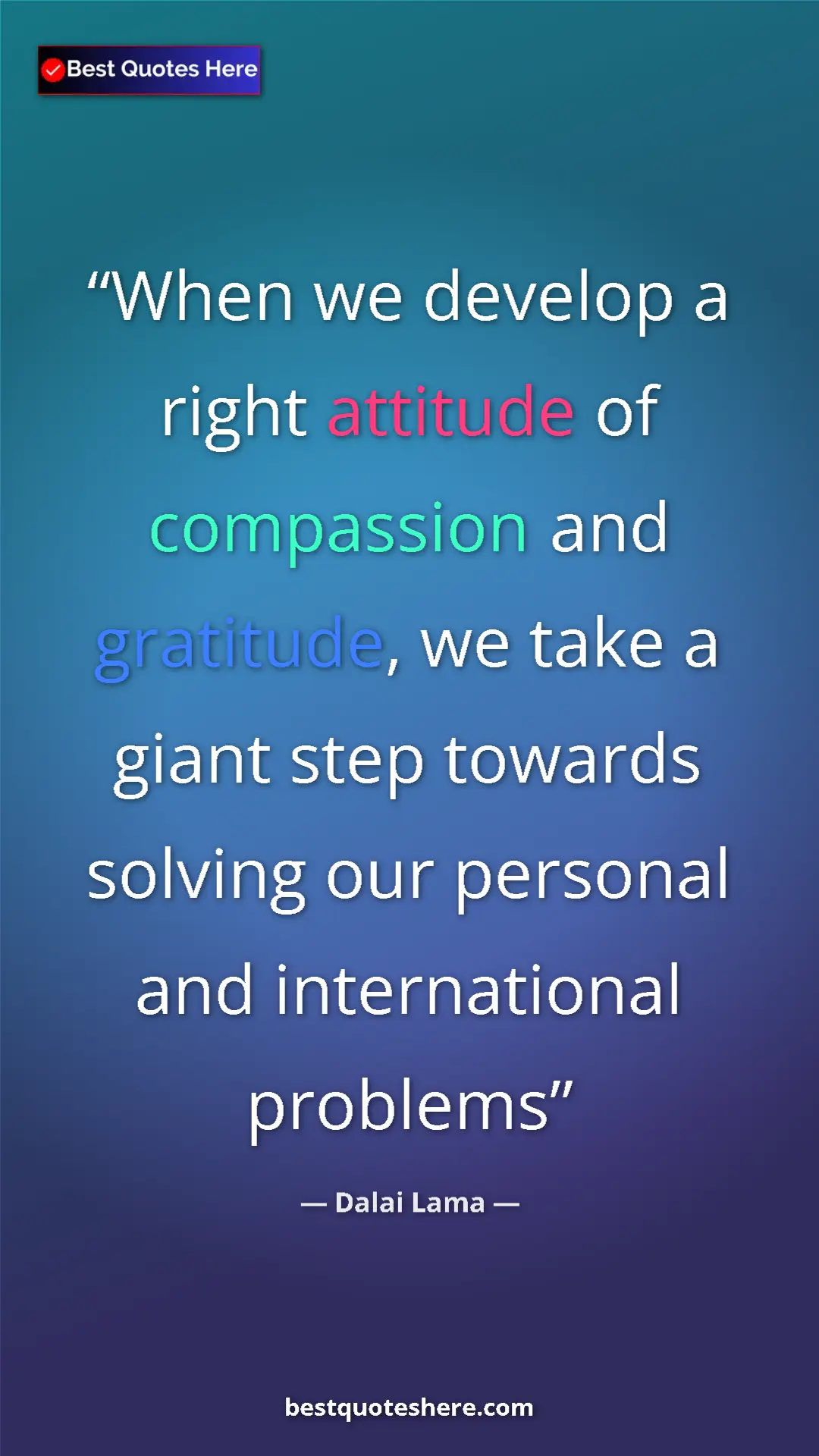 Best Quotes Here

“When we develop a right attitude of compassion and gratitude, we take a giant step towards solving our personal and international problems”

— Dalai Lama —

bestquoteshere.com